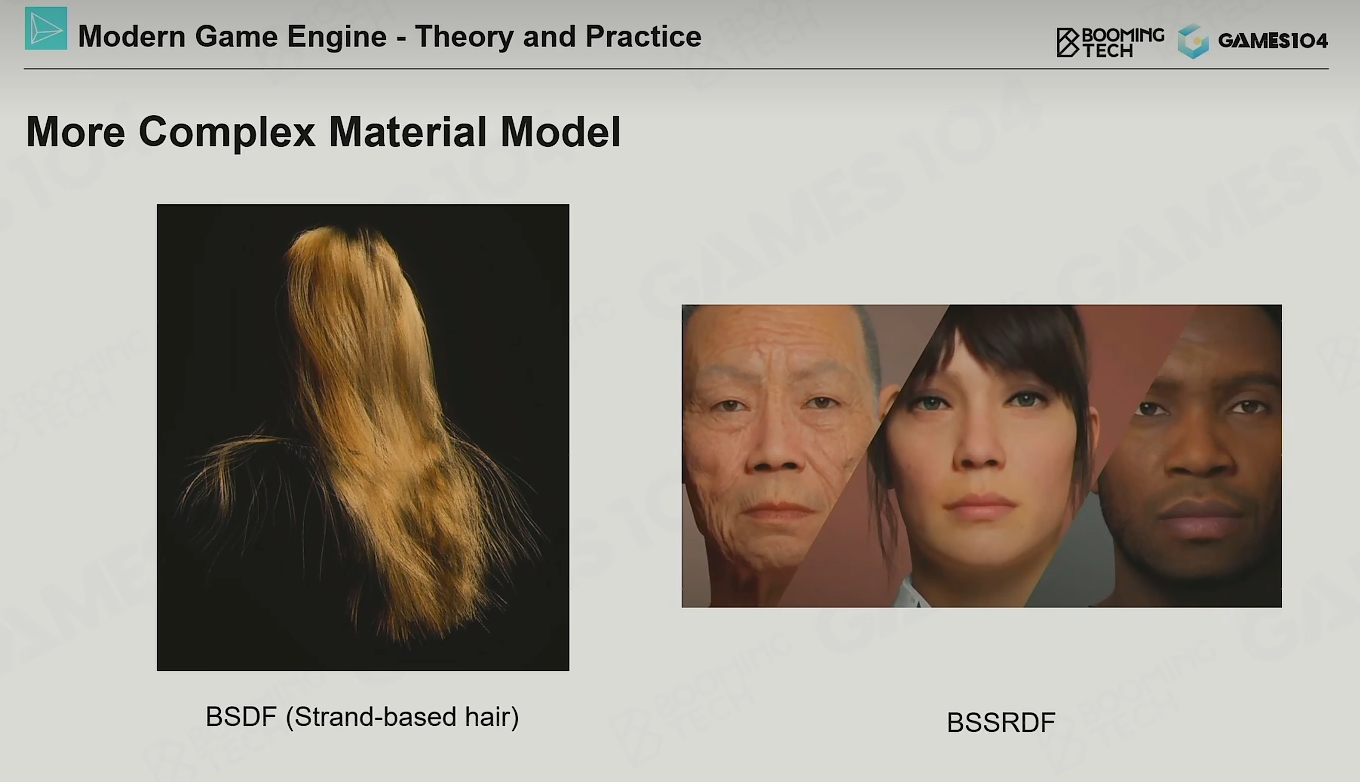 Modern Game Engine - Theory and Practice

BOOMING TECH GAMES104

More Complex Material Model

BSDF (Strand-based hair)

BSSRDF